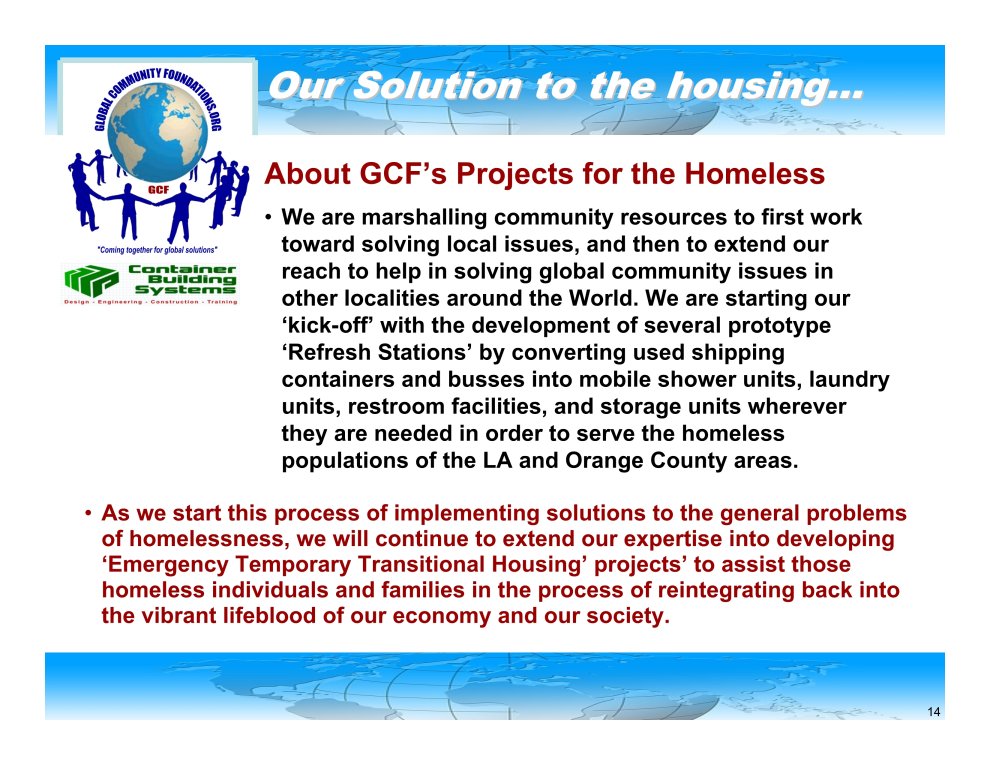 GLOBAL COMMUNITY FOUNDATIONS.ORG

GCF

"Coming together for global solutions"

Container Building Systems

Design - Engineering - Construction - Training

Our Solution to the housing…

About GCF's Projects for the Homeless

• We are marshalling community resources to first work toward solving local issues, and then to extend our reach to help in solving global community issues in other localities around the World. We are starting our 'kick-off' with the development of several prototype 'Refresh Stations' by converting used shipping containers and busses into mobile shower units, laundry units, restroom facilities, and storage units wherever they are needed in order to serve the homeless populations of the LA and Orange County areas.

• As we start this process of implementing solutions to the general problems of homelessness, we will continue to extend our expertise into developing 'Emergency Temporary Transitional Housing' projects' to assist those homeless individuals and families in the process of reintegrating back into the vibrant lifeblood of our economy and our society.

14